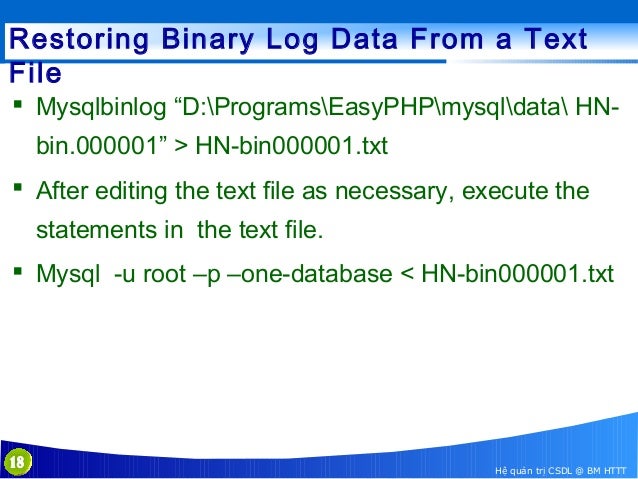 Restoring Binary Log Data From a Text File

▪ Mysqlbinlog “D:\Programs\EasyPHP\mysql\data\ HN-bin.000001” > HN-bin000001.txt

▪ After editing the text file as necessary, execute the statements in  the text file.

▪ Mysql  -u root –p –one-database < HN-bin000001.txt

18

Hệ quản trị CSDL @ BM HTTT